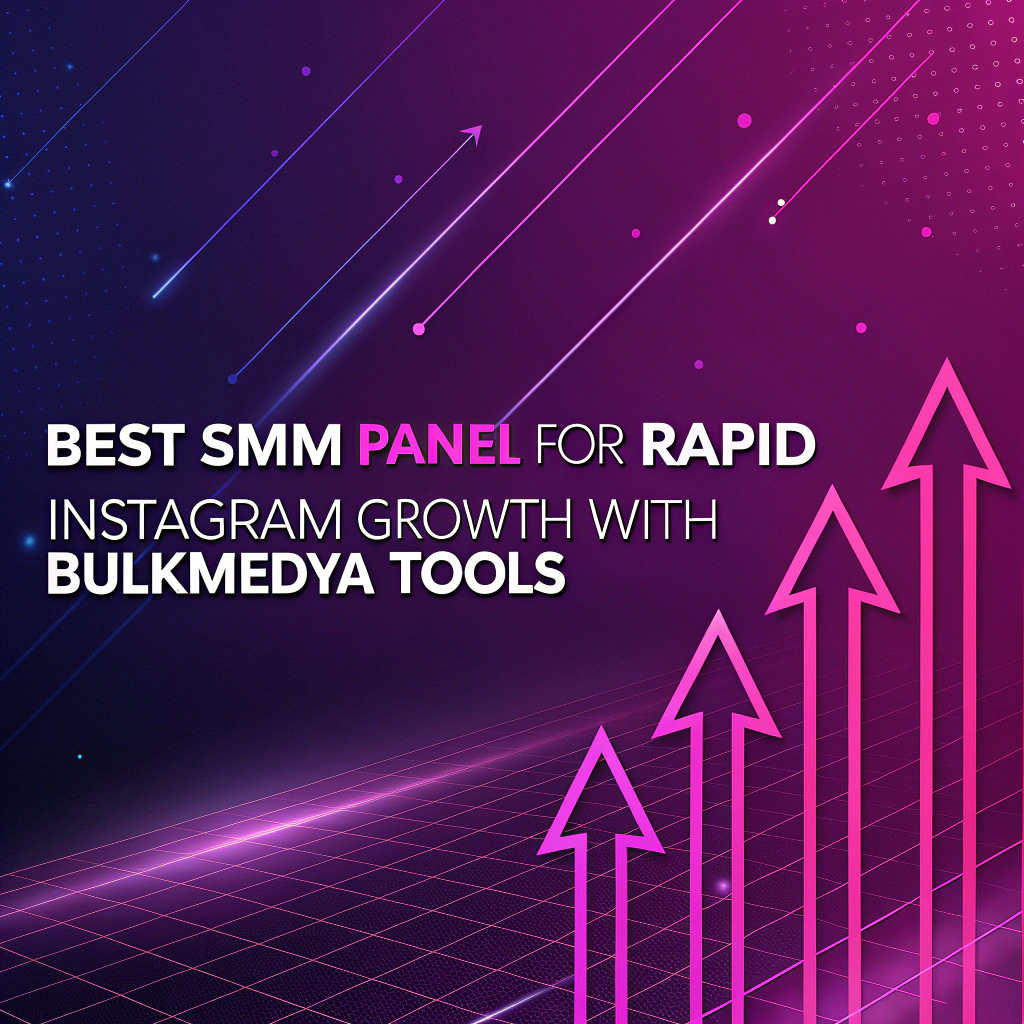 BEST SMM PANEL FOR RAPID INSTAGRAM GROWTH WITH BULKMEDYA TOOLS